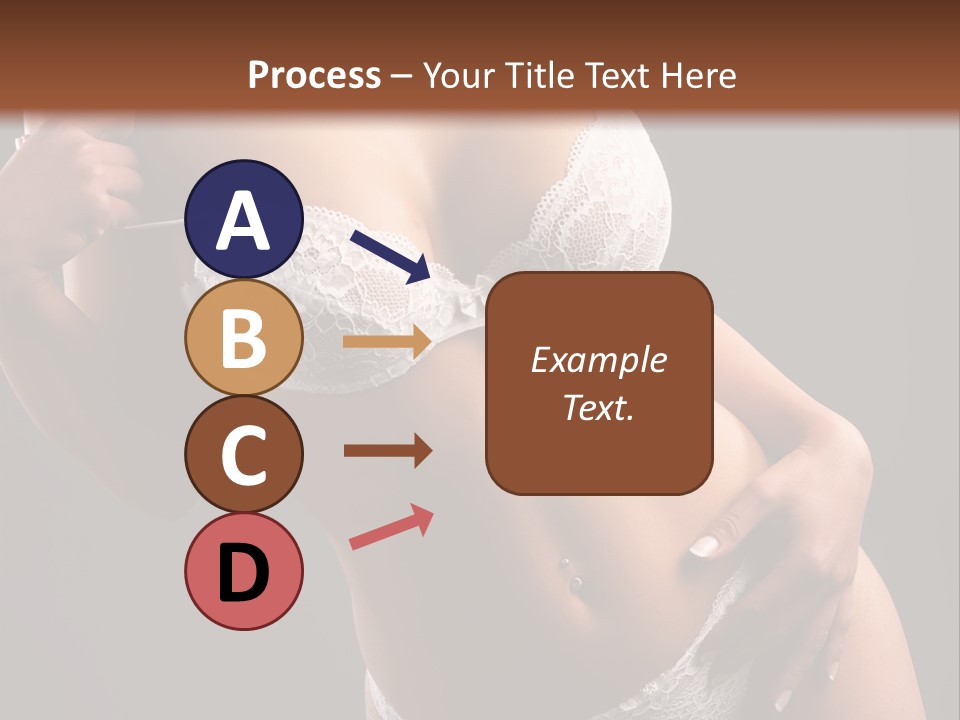 Process – Your Title Text Here

A

B

C

D

Example Text.